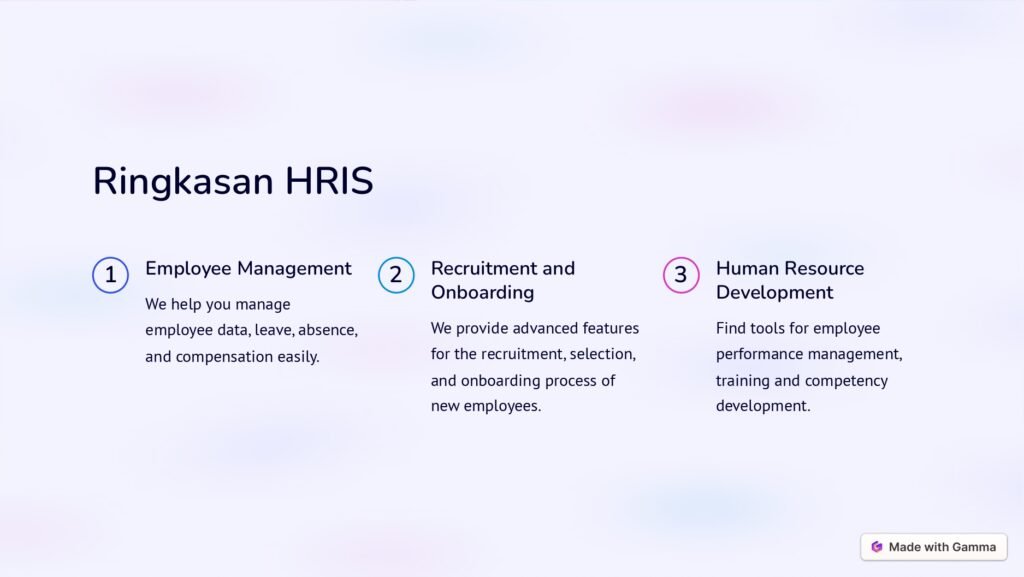 Ringkasan HRIS

1 Employee Management

We help you manage employee data, leave, absence, and compensation easily.

2 Recruitment and Onboarding

We provide advanced features for the recruitment, selection, and onboarding process of new employees.

3 Human Resource Development

Find tools for employee performance management, training and competency development.

Made with Gamma